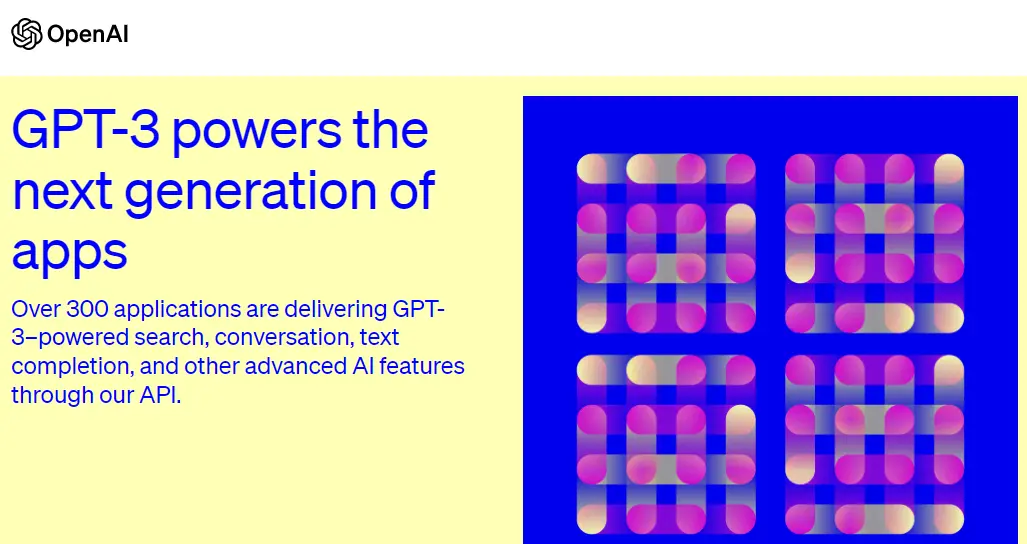 OpenAI

GPT-3 powers the next generation of apps

Over 300 applications are delivering GPT-3–powered search, conversation, text completion, and other advanced AI features through our API.